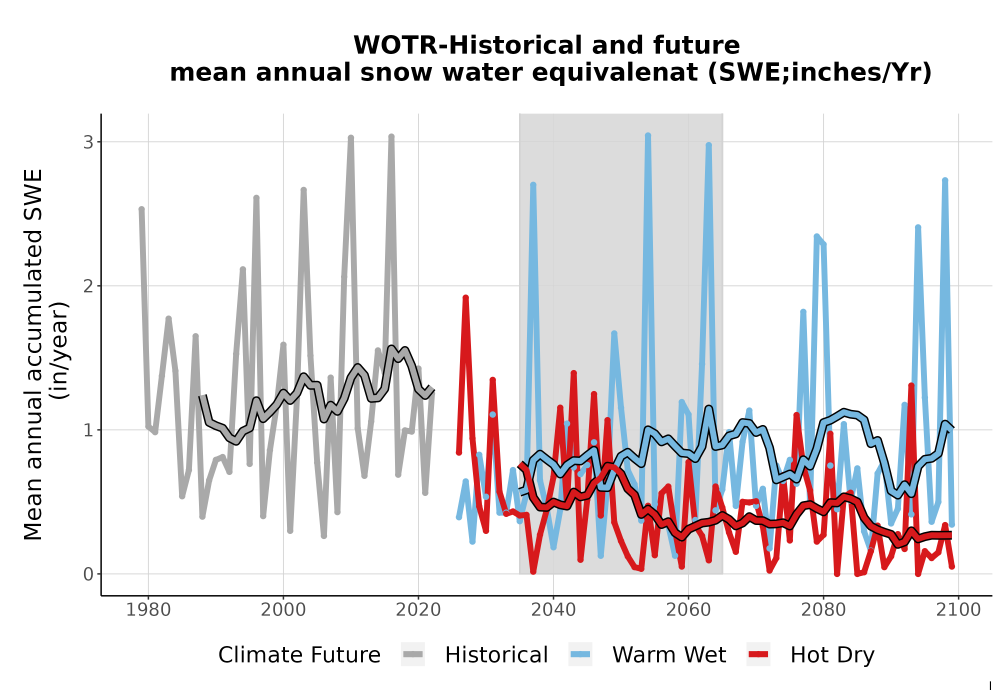 WOTR-Historical and future
mean annual snow water equivalenat (SWE;inches/Yr)

Mean annual accumulated SWE
(in/year)

3
2
1
0

1980
2000
2020
2040
2060
2080
2100

Climate Future
Historical
Warm Wet
Hot Dry